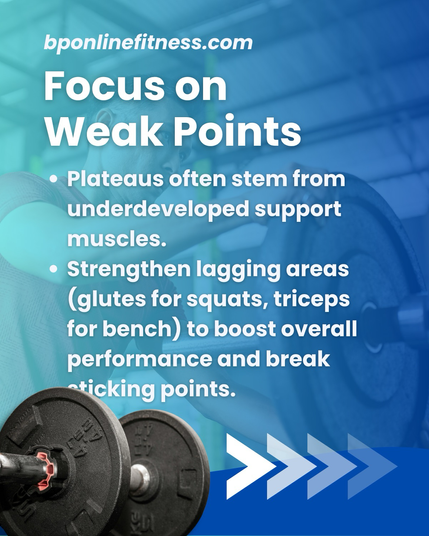 bponlinefitness.com

Focus on Weak Points

• Plateaus often stem from underdeveloped support muscles.
• Strengthen lagging areas (glutes for squats, triceps for bench) to boost overall performance and break sticking points.